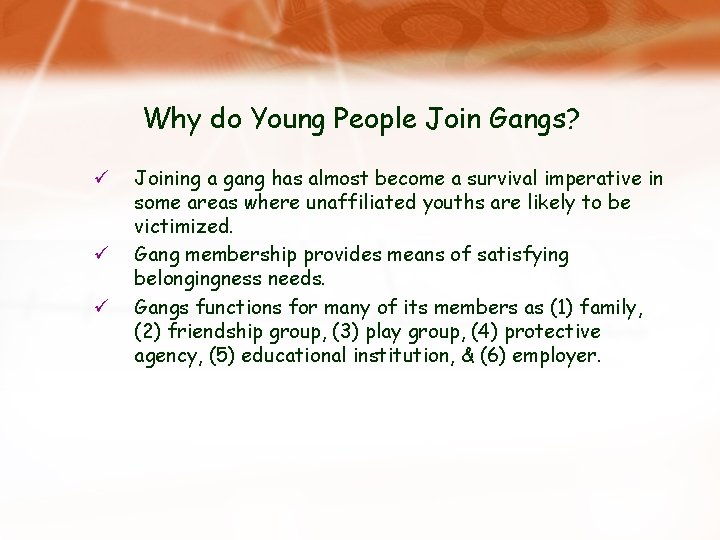 Why do Young People Join Gangs?

✓ Joining a gang has almost become a survival imperative in some areas where unaffiliated youths are likely to be victimized.

✓ Gang membership provides means of satisfying belongingness needs.

✓ Gangs functions for many of its members as (1) family, (2) friendship group, (3) play group, (4) protective agency, (5) educational institution, & (6) employer.